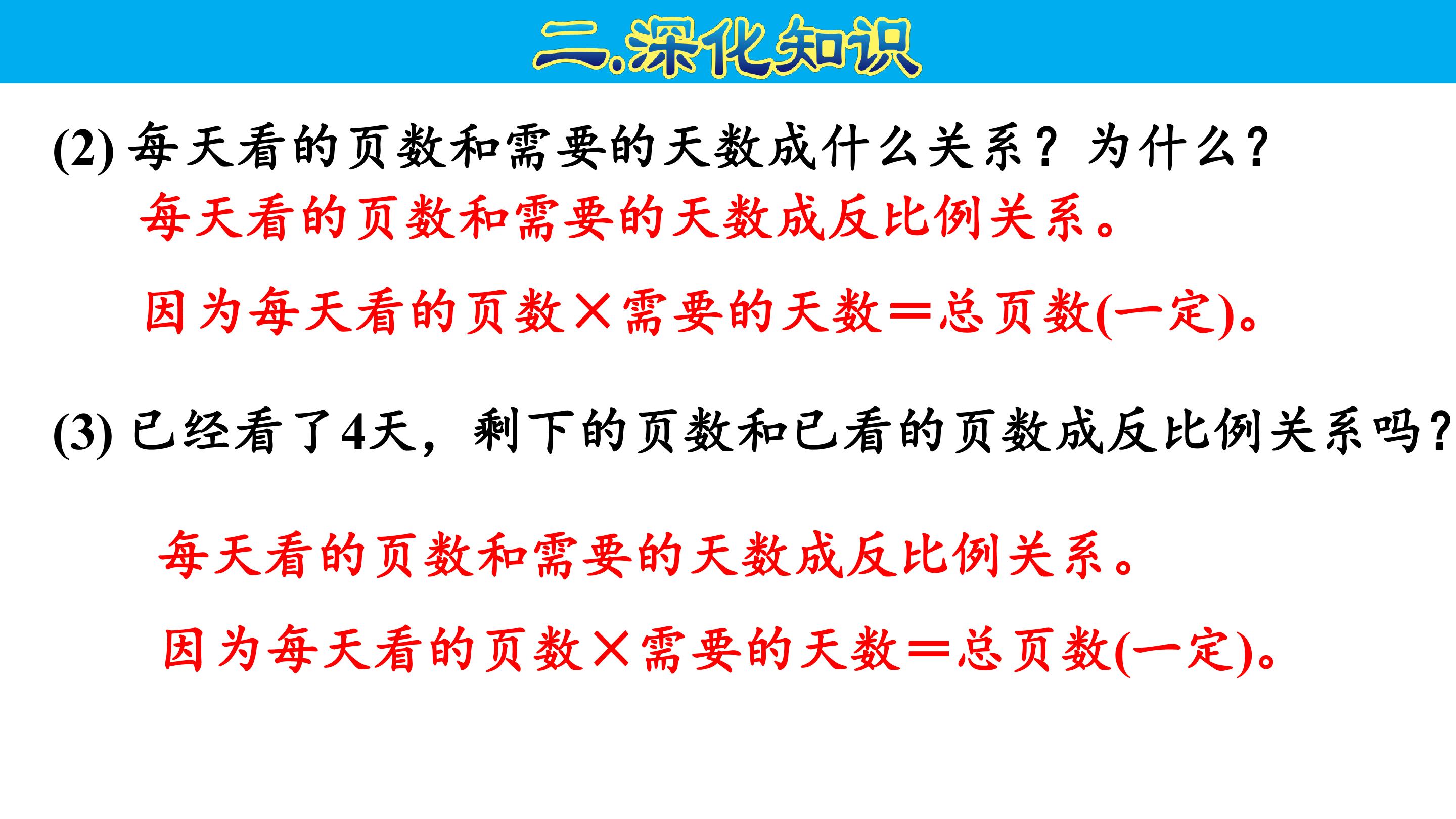 二.深化知识

(2)每天看的页数和需要的天数成什么关系？为什么？

每天看的页数和需要的天数成反比例关系。

因为每天看的页数×需要的天数＝总页数(一定)。

(3)已经看了4天，剩下的页数和已看的页数成反比例关系吗？

每天看的页数和需要的天数成反比例关系。

因为每天看的页数×需要的天数＝总页数(一定)。